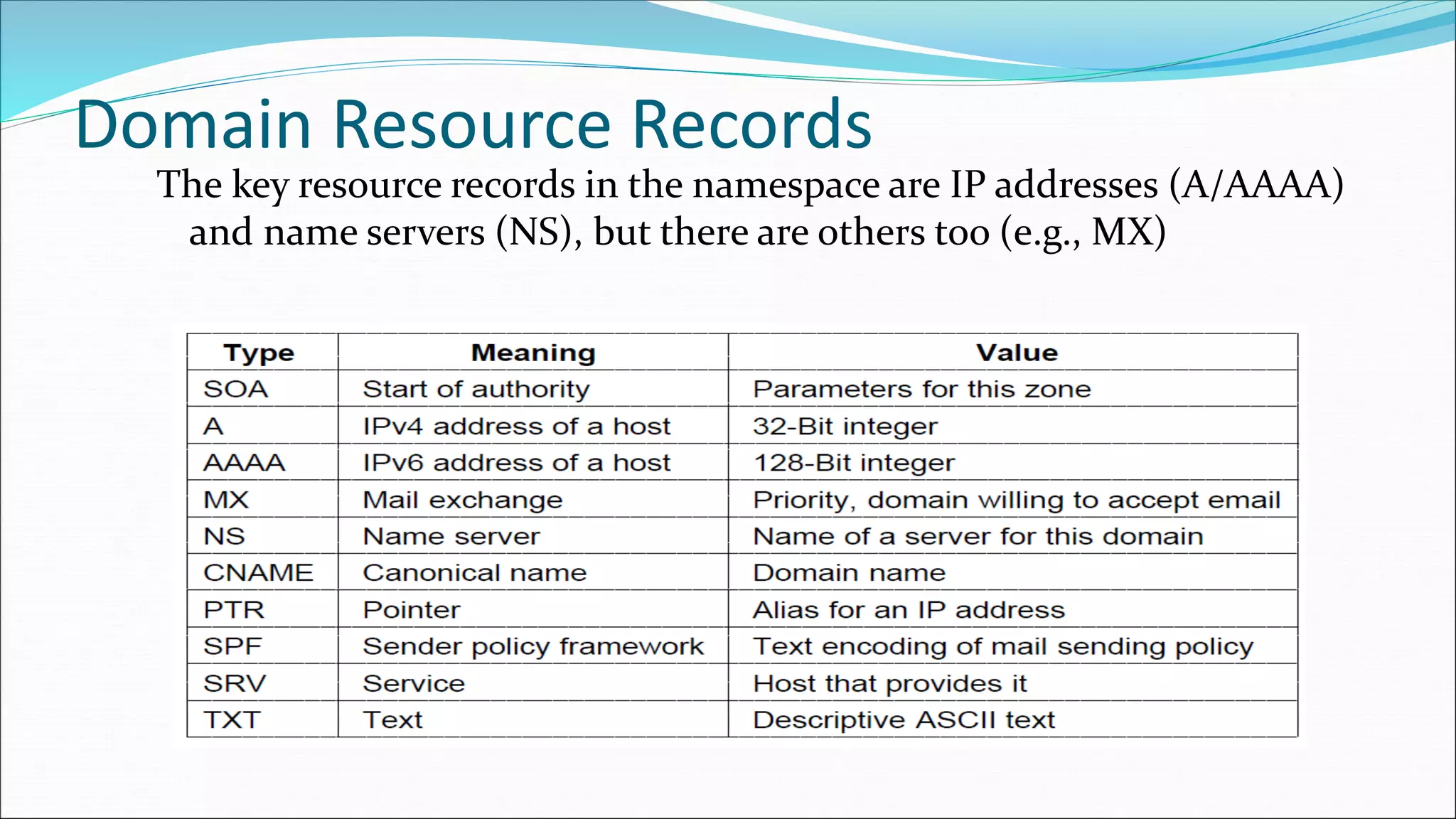 Domain Resource Records

The key resource records in the namespace are IP addresses (A/AAAA) and name servers (NS), but there are others too (e.g., MX)

| Type | Meaning | Value |
|---|---|---|
| SOA | Start of authority | Parameters for this zone |
| A | IPv4 address of a host | 32-Bit integer |
| AAAA | IPv6 address of a host | 128-Bit integer |
| MX | Mail exchange | Priority, domain willing to accept email |
| NS | Name server | Name of a server for this domain |
| CNAME | Canonical name | Domain name |
| PTR | Pointer | Alias for an IP address |
| SPF | Sender policy framework | Text encoding of mail sending policy |
| SRV | Service | Host that provides it |
| TXT | Text | Descriptive ASCII text |